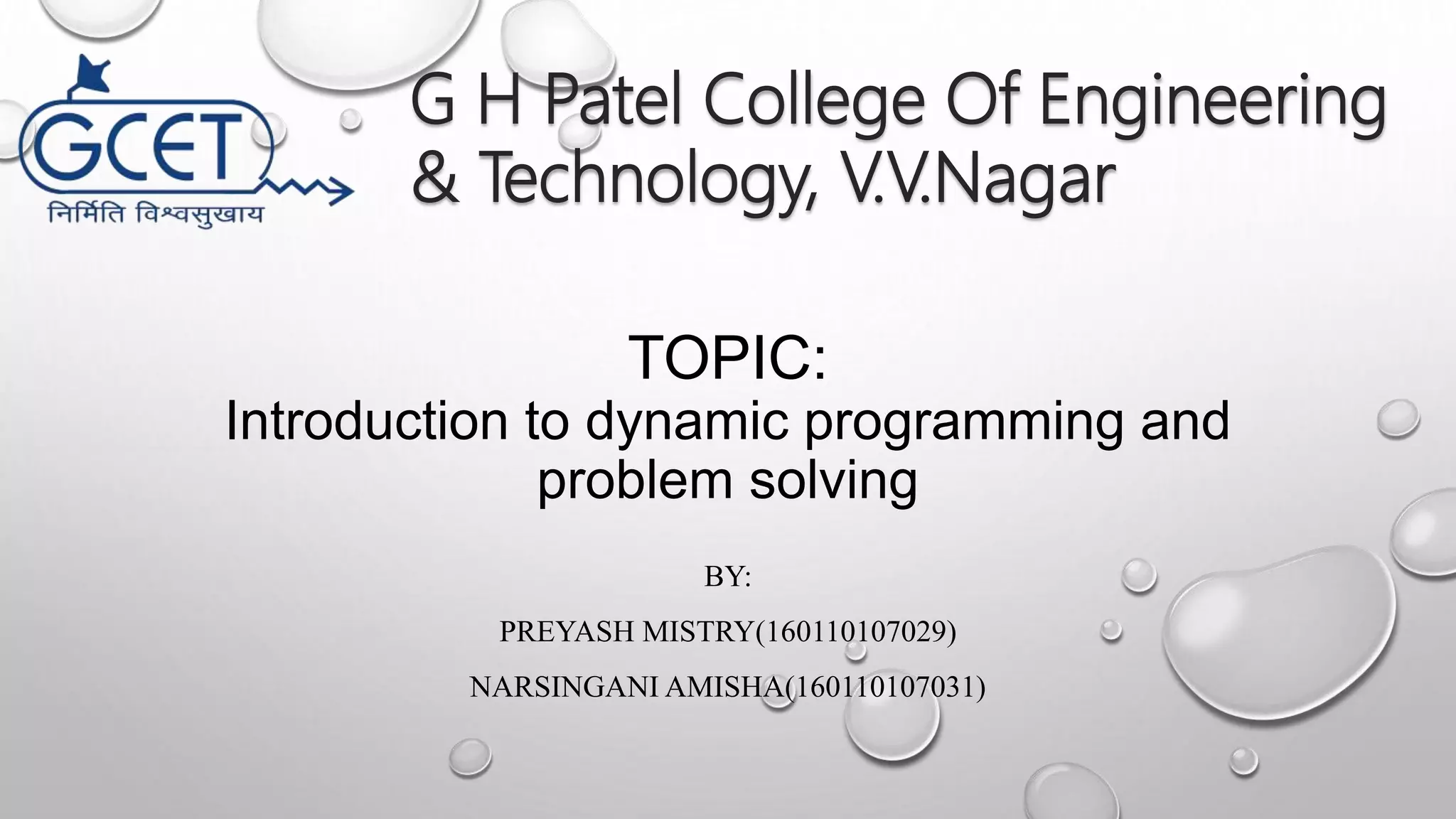 GCET
निर्मिति विश्वसुखाय

G H Patel College Of Engineering & Technology, V.V.Nagar

TOPIC:
Introduction to dynamic programming and problem solving

BY:

PREYASH MISTRY(160110107029)

NARSINGANI AMISHA(160110107031)